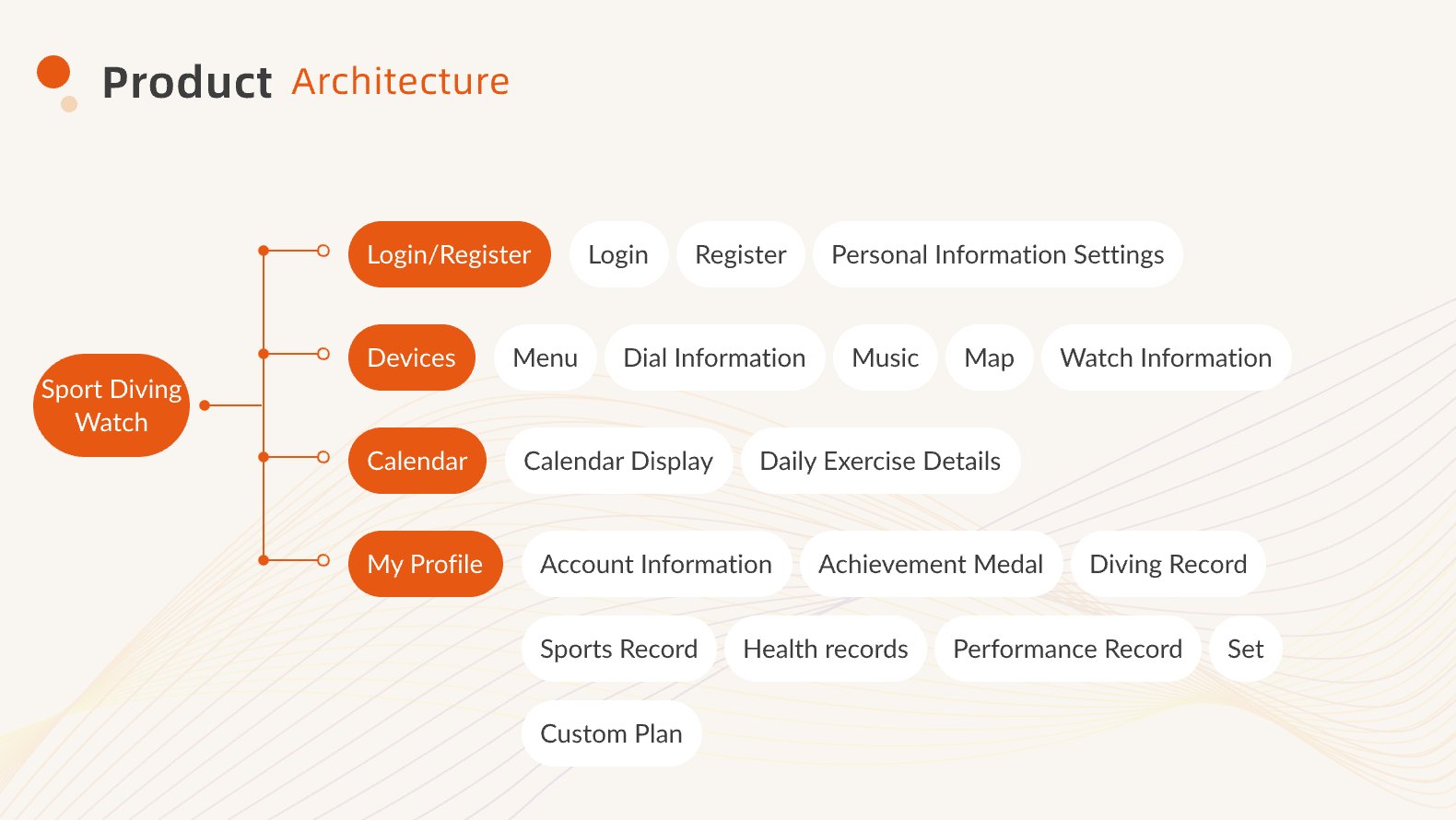 Product Architecture

Sport Diving Watch

Login/Register
Login
Register
Personal Information Settings

Devices
Menu
Dial Information
Music
Map
Watch Information

Calendar
Calendar Display
Daily Exercise Details

My Profile
Account Information
Achievement Medal
Diving Record
Sports Record
Health records
Performance Record
Set
Custom Plan